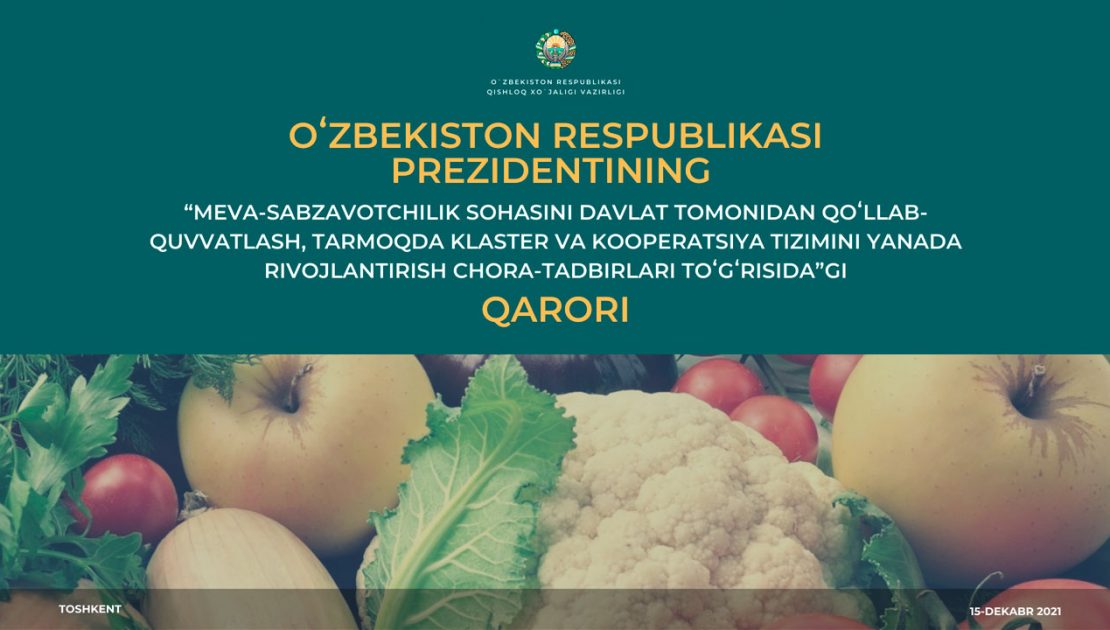 O`ZBEKISTON RESPUBLIKASI
QISHLOQ XO`JALIGI VAZIRLIGI

O‘ZBEKISTON RESPUBLIKASI PREZIDENTINING

“MEVA-SABZAVOTCHILIK SOHASINI DAVLAT TOMONIDAN QO‘LLAB-QUVVATLASH, TARMOQDA KLASTER VA KOOPERATSIYA TIZIMINI YANADA RIVOJLANTIRISH CHORA-TADBIRLARI TO‘G‘RISIDA”GI

QARORI

TOSHKENT

15-DEKABR 2021